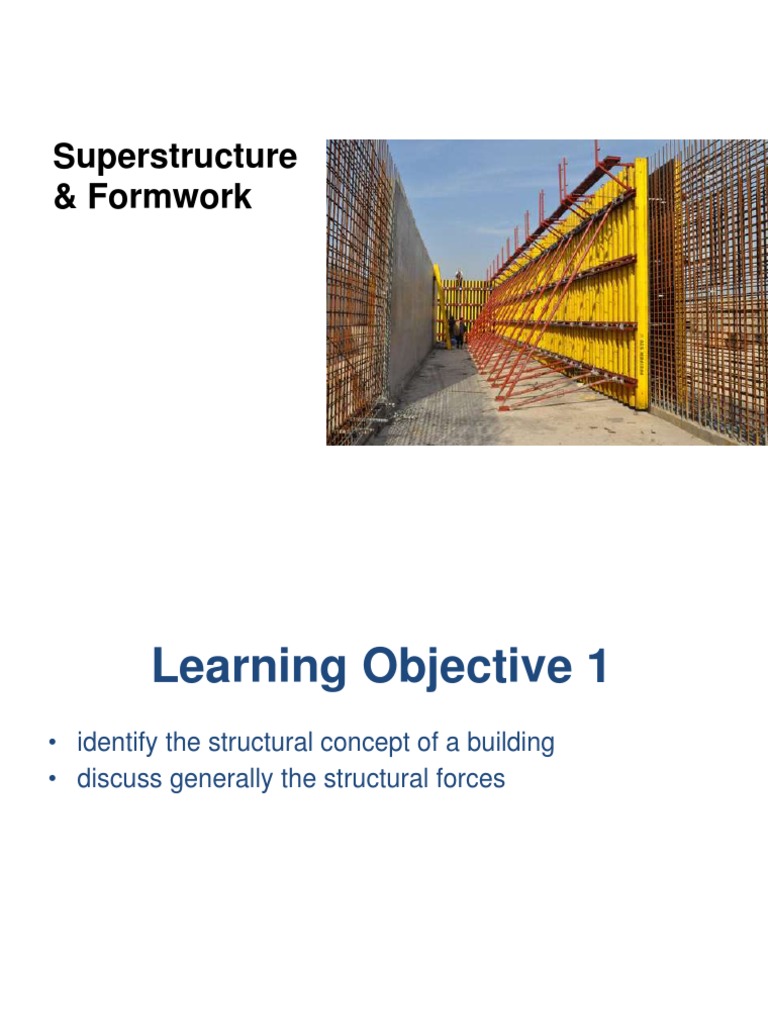 Superstructure
& Formwork

Learning Objective 1

• identify the structural concept of a building
• discuss generally the structural forces